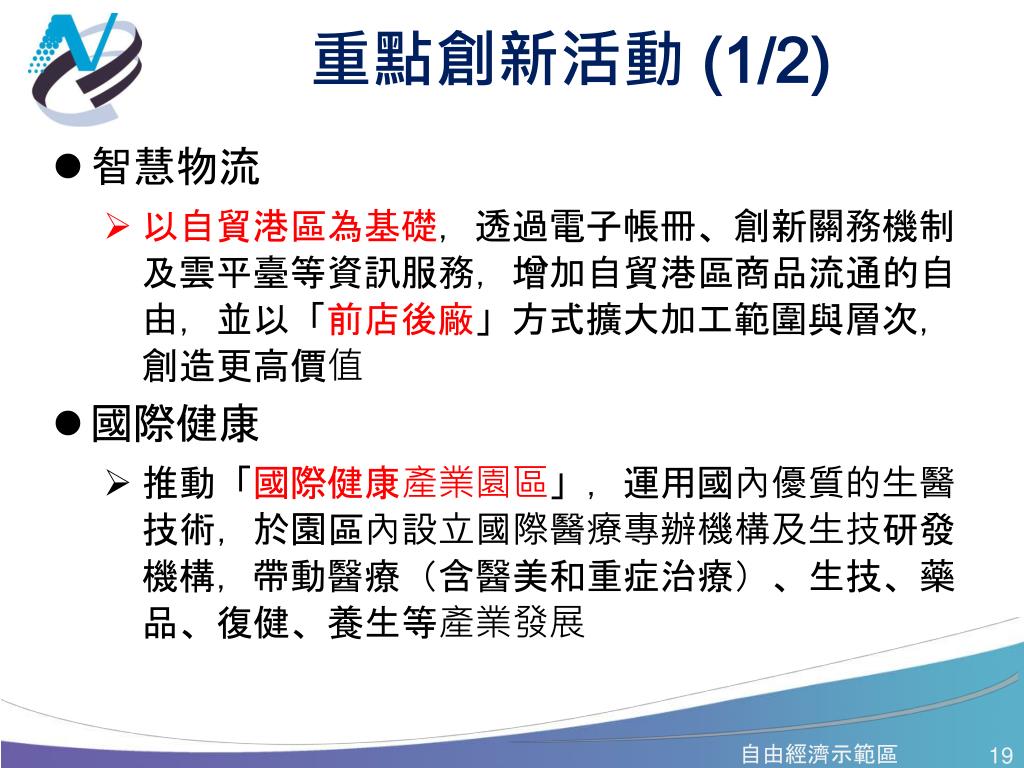 重點創新活動 (1/2)

● 智慧物流

➢ 以自貿港區為基礎，透過電子帳冊、創新關務機制及雲平臺等資訊服務，增加自貿港區商品流通的自由，並以「前店後廠」方式擴大加工範圍與層次，創造更高價值

● 國際健康

➢ 推動「國際健康產業園區」，運用國內優質的生醫技術，於園區內設立國際醫療專辦機構及生技研發機構，帶動醫療（含醫美和重症治療）、生技、藥品、復健、養生等產業發展

自由經濟示範區 19